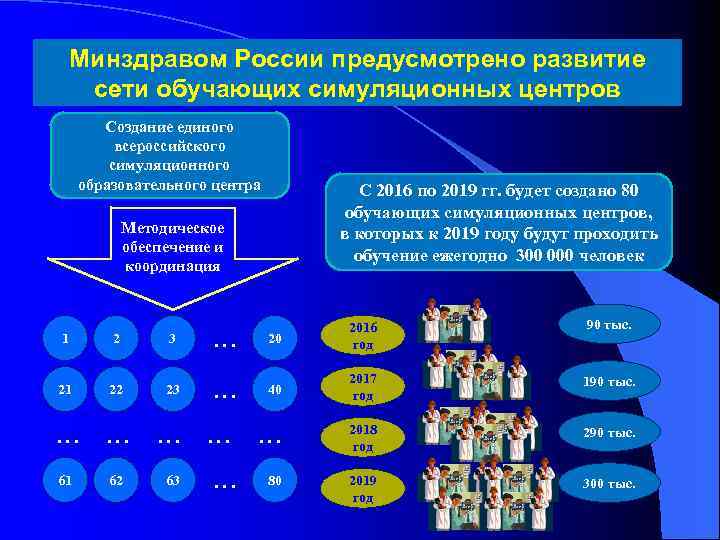 Минздравом России предусмотрено развитие сети обучающих симуляционных центров

Создание единого всероссийского симуляционного образовательного центра

Методическое обеспечение и координация

С 2016 по 2019 гг. будет создано 80 обучающих симуляционных центров, в которых к 2019 году будут проходить обучение ежегодно 300 000 человек

1 2 3 … 20

21 22 23 … 40

… … … … …

61 62 63 … 80

2016 год

90 тыс.

2017 год

190 тыс.

2018 год

290 тыс.

2019 год

300 тыс.